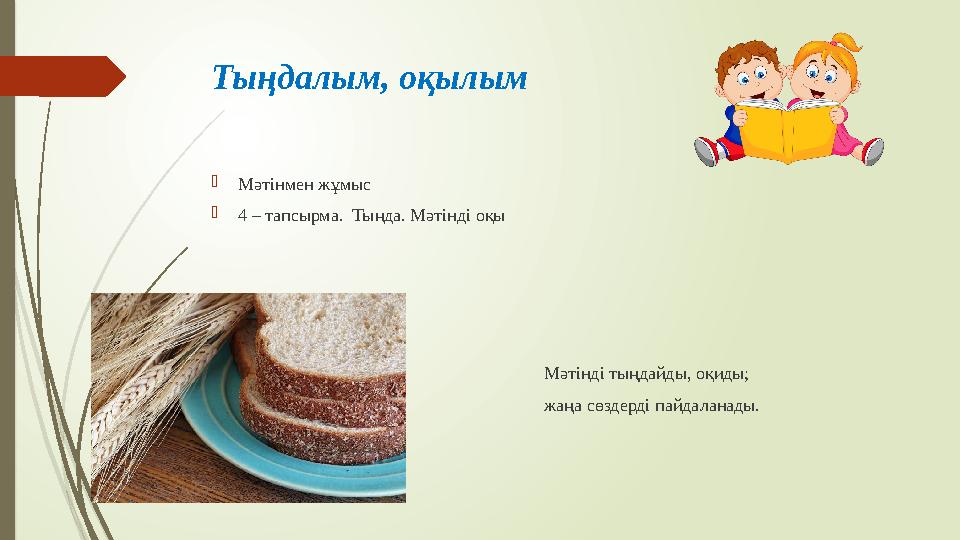 Тыңдалым, оқылым

Мәтінмен жұмыс

4 – тапсырма. Тыңда. Мәтінді оқы

Мәтінді тыңдайды, оқиды;

жаңа сөздерді пайдаланады.